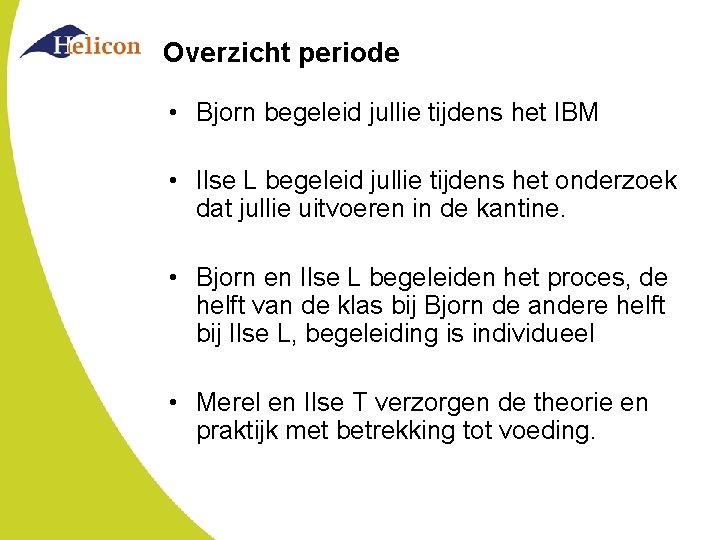 Helicon

Overzicht periode

• Bjorn begeleid jullie tijdens het IBM

• Ilse L begeleid jullie tijdens het onderzoek dat jullie uitvoeren in de kantine.

• Bjorn en Ilse L begeleiden het proces, de helft van de klas bij Bjorn de andere helft bij Ilse L, begeleiding is individueel

• Merel en Ilse T verzorgen de theorie en praktijk met betrekking tot voeding.